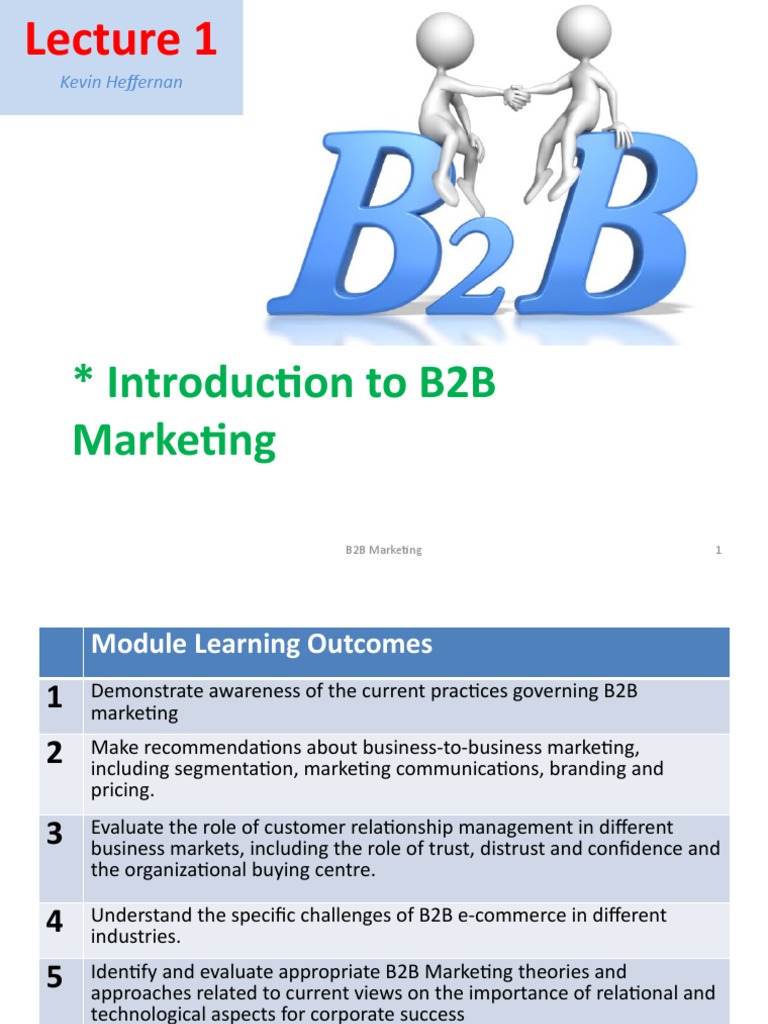 Lecture 1

Kevin Heffernan

B2B

* Introduction to B2B Marketing

B2B Marketing

1

| | Module Learning Outcomes |
|---|---|
| 1 | Demonstrate awareness of the current practices governing B2B marketing |
| 2 | Make recommendations about business-to-business marketing, including segmentation, marketing communications, branding and pricing. |
| 3 | Evaluate the role of customer relationship management in different business markets, including the role of trust, distrust and confidence and the organizational buying centre. |
| 4 | Understand the specific challenges of B2B e-commerce in different industries. |
| 5 | Identify and evaluate appropriate B2B Marketing theories and approaches related to current views on the importance of relational and technological aspects for corporate success |